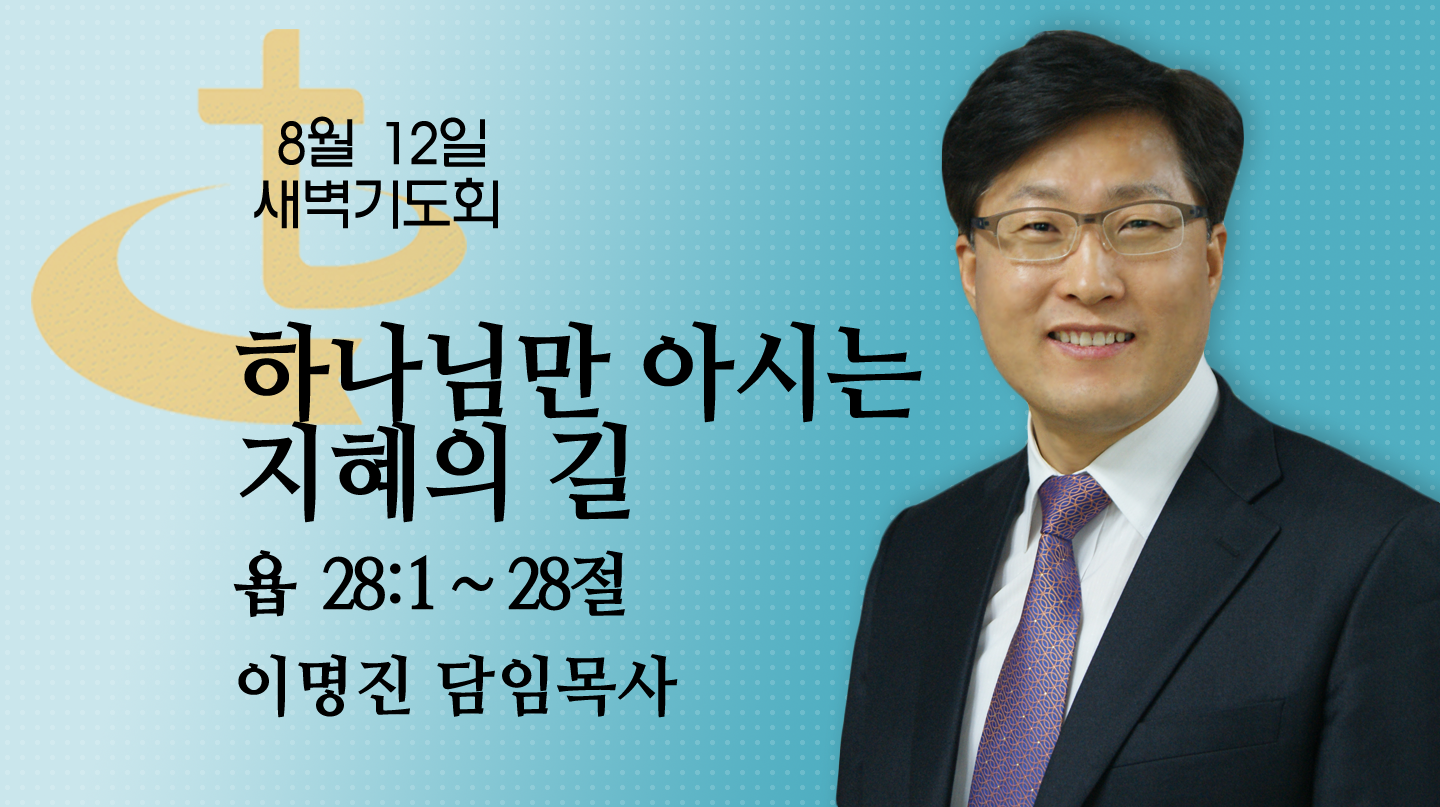 8월 12일
새벽기도회

하나님만 아시는
지혜의 길

욥 28:1 ~ 28절

이명진 담임목사